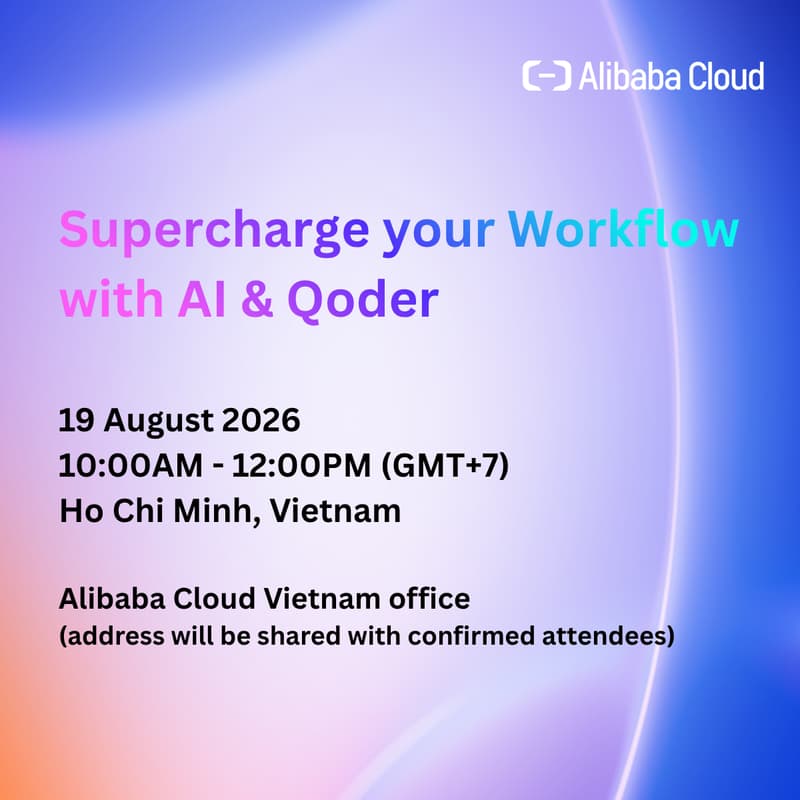 Alibaba Cloud

Supercharge your Workflow with AI & Qoder

19 August 2026
10:00AM - 12:00PM (GMT+7)
Ho Chi Minh, Vietnam

Alibaba Cloud Vietnam office
(address will be shared with confirmed attendees)